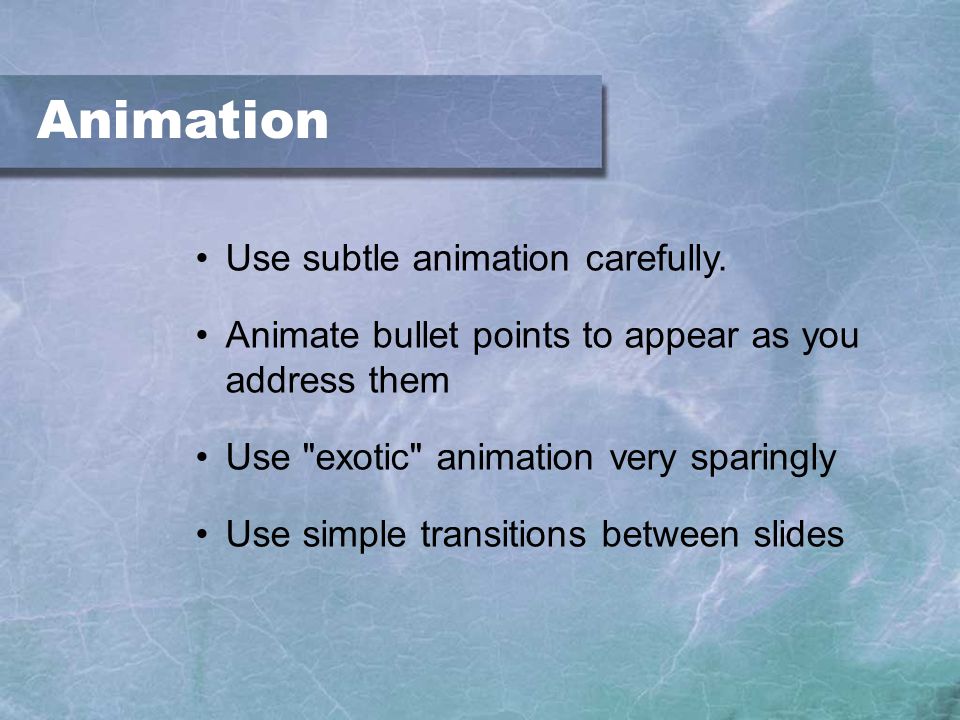 Animation

• Use subtle animation carefully.

• Animate bullet points to appear as you address them

• Use "exotic" animation very sparingly

• Use simple transitions between slides